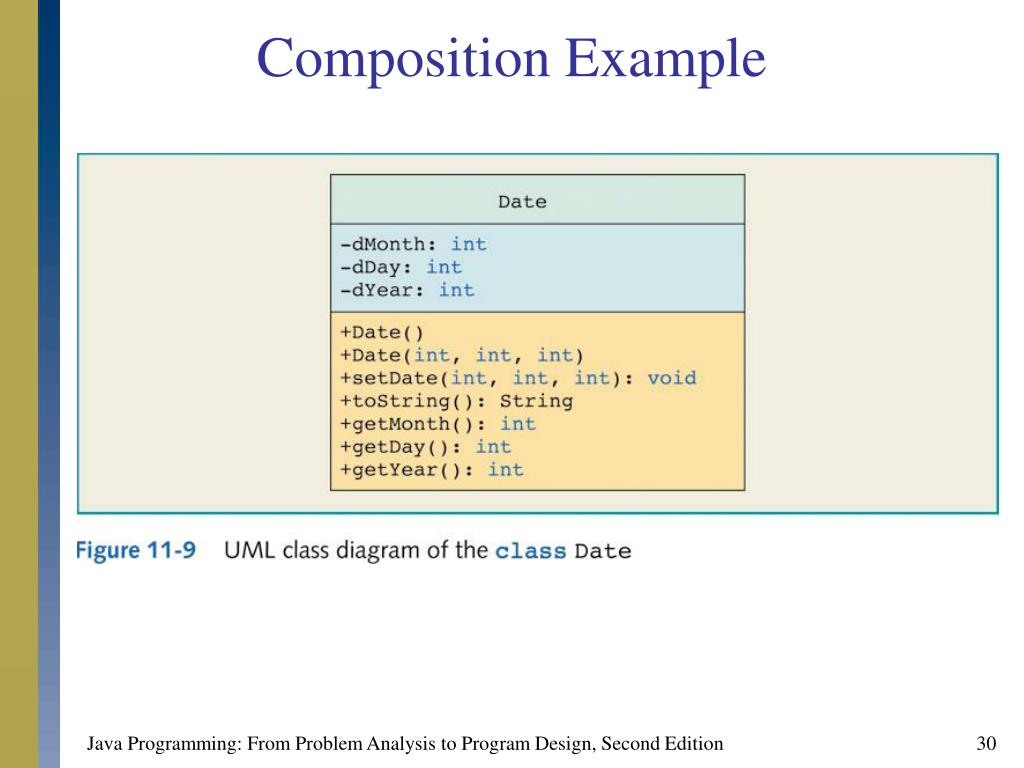 Composition Example

Date

-dMonth: int
-dDay: int
-dYear: int

+Date()
+Date(int, int, int)
+setDate(int, int, int): void
+toString(): String
+getMonth(): int
+getDay(): int
+getYear(): int

Figure 11-9 UML class diagram of the class Date

Java Programming: From Problem Analysis to Program Design, Second Edition

30